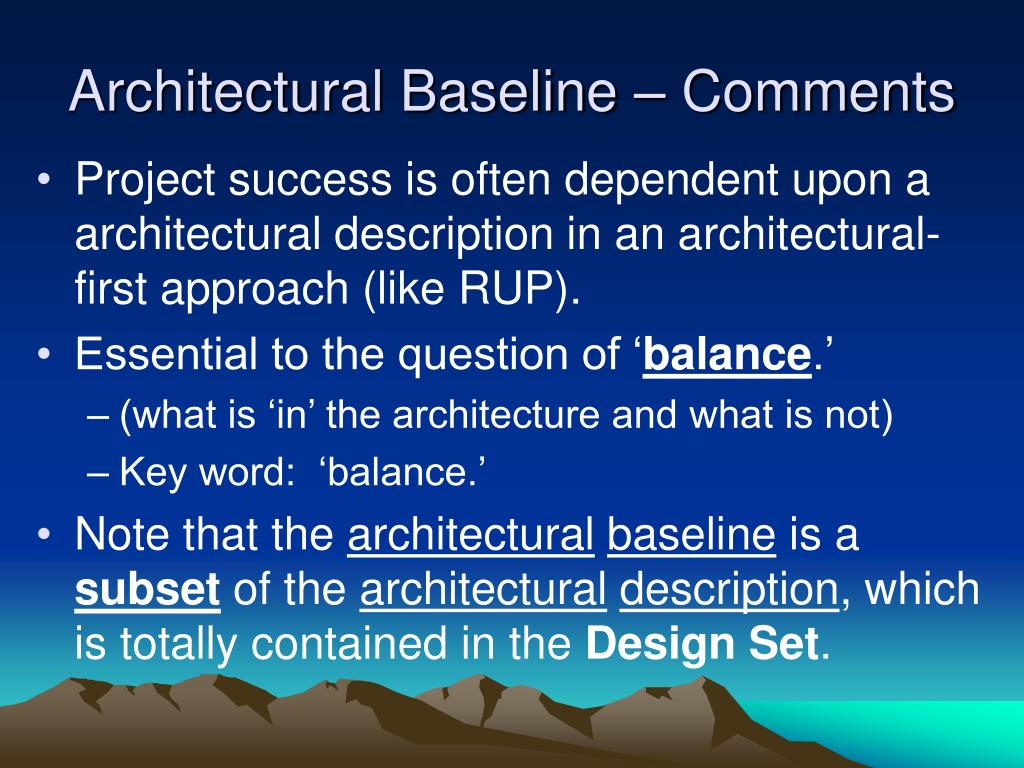 Architectural Baseline – Comments

• Project success is often dependent upon a architectural description in an architectural-first approach (like RUP).

• Essential to the question of ‘balance.’

– (what is ‘in’ the architecture and what is not)

– Key word: ‘balance.’

• Note that the architectural baseline is a subset of the architectural description, which is totally contained in the Design Set.